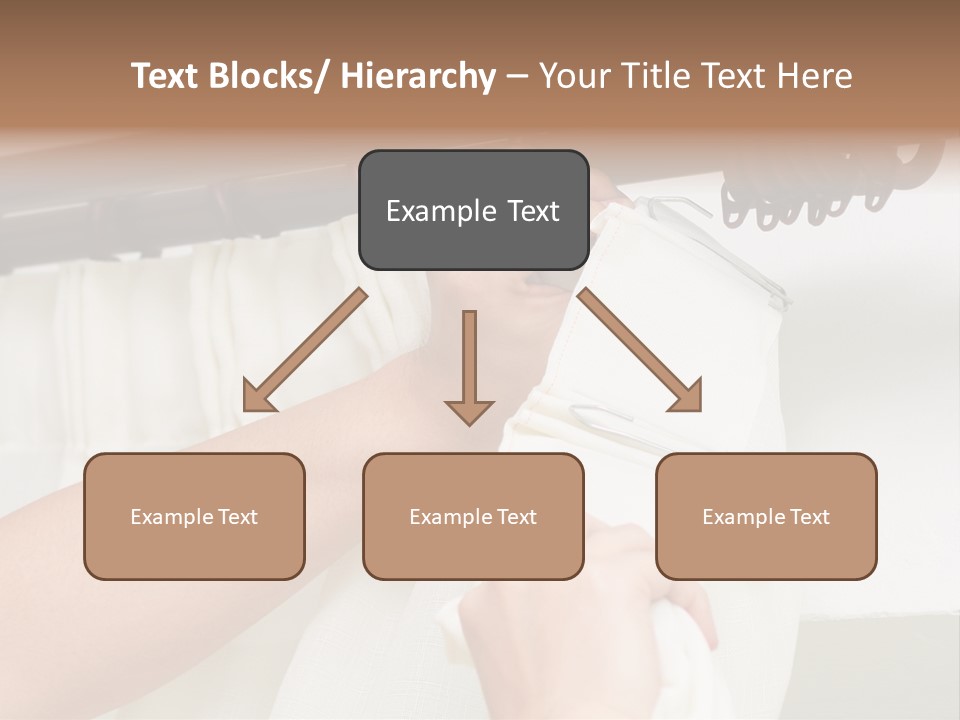 Text Blocks/ Hierarchy – Your Title Text Here

Example Text

Example Text

Example Text

Example Text